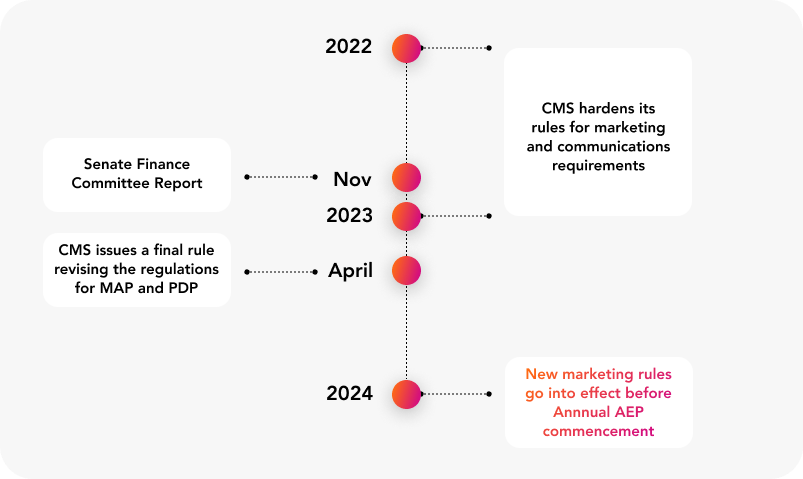 2022

CMS hardens its rules for marketing and communications requirements

Senate Finance Committee Report

Nov

2023

CMS issues a final rule revising the regulations for MAP and PDP

April

2024

New marketing rules go into effect before Annnual AEP commencement